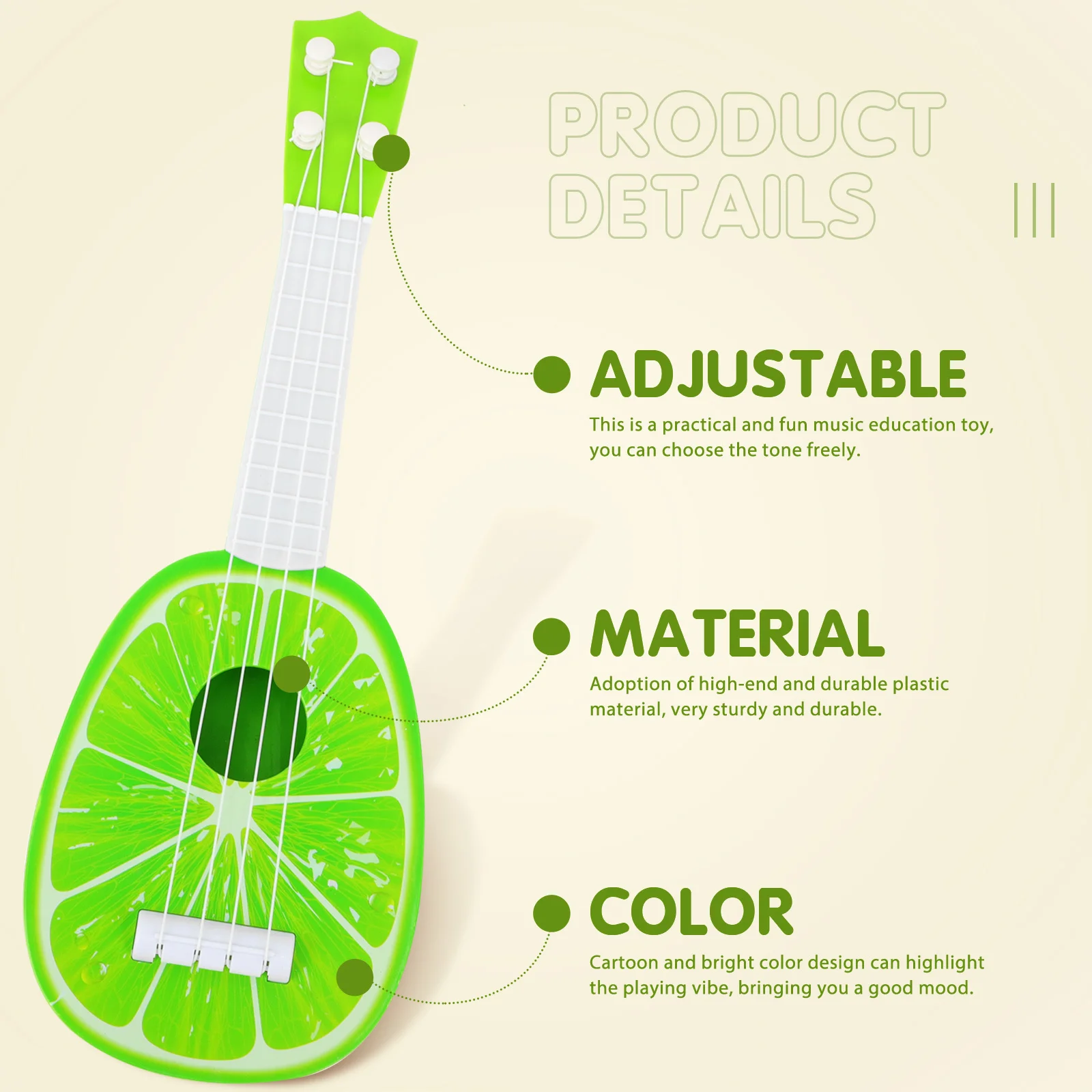 PRODUCT DETAILS

ADJUSTABLE

This is a practical and fun music education toy, you can choose the tone freely.

MATERIAL

Adoption of high-end and durable plastic material, very sturdy and durable.

COLOR

Cartoon and bright color design can highlight the playing vibe, bringing you a good mood.